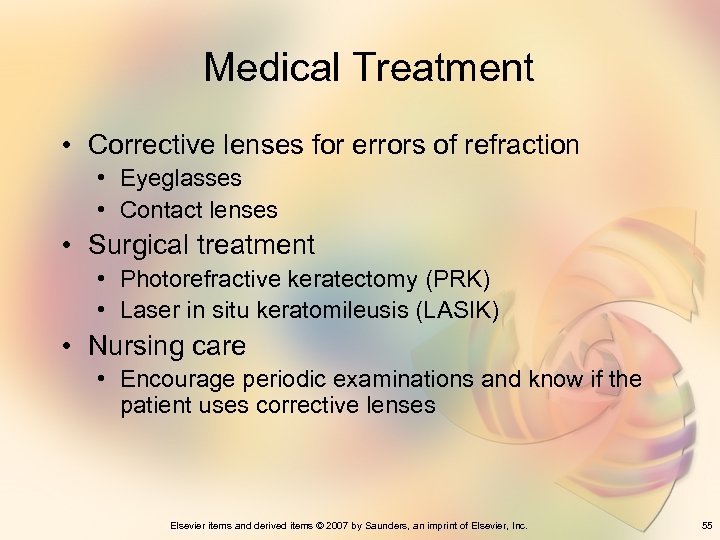 Medical Treatment

• Corrective lenses for errors of refraction
  • Eyeglasses
  • Contact lenses
• Surgical treatment
  • Photorefractive keratectomy (PRK)
  • Laser in situ keratomileusis (LASIK)
• Nursing care
  • Encourage periodic examinations and know if the patient uses corrective lenses

Elsevier items and derived items © 2007 by Saunders, an imprint of Elsevier, Inc.

55